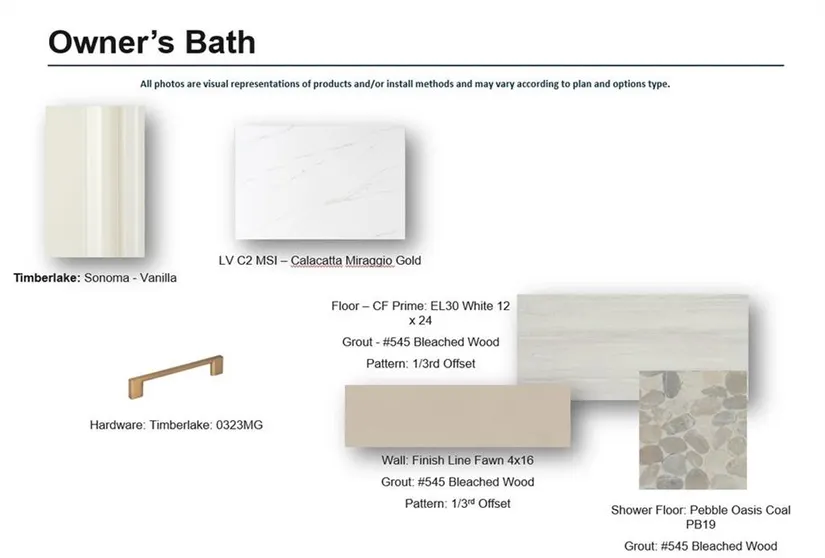 Owner's Bath

All photos are visual representations of products and/or install methods and may vary according to plan and options type.

Timberlake: Sonoma - Vanilla

LV C2 MSI – Calacatta Miraggio Gold

Floor – CF Prime: EL30 White 12 x 24

Grout - #545 Bleached Wood

Pattern: 1/3rd Offset

Hardware: Timberlake: 0323MG

Wall: Finish Line Fawn 4x16

Grout: #545 Bleached Wood

Pattern: 1/3$^{rd}$ Offset

Shower Floor: Pebble Oasis Coal PB19

Grout: #545 Bleached Wood